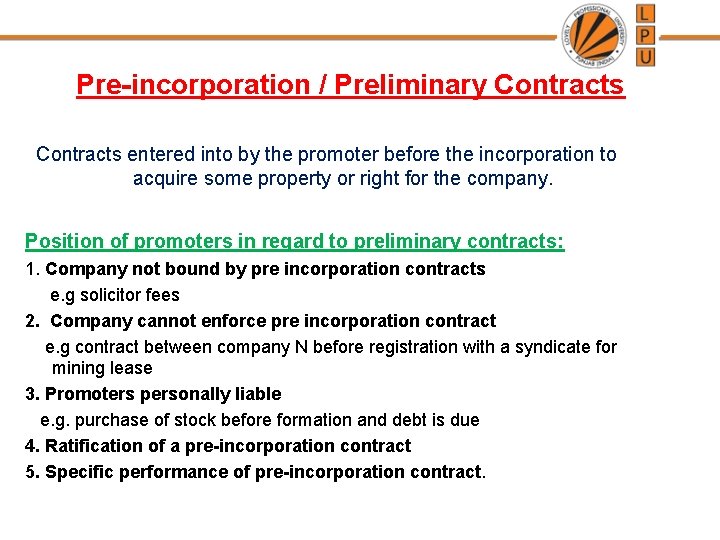 LOVELY PROFESSIONAL UNIVERSITY PUNJAB (INDIA)

L
P
U

Pre-incorporation / Preliminary Contracts

Contracts entered into by the promoter before the incorporation to acquire some property or right for the company.

Position of promoters in regard to preliminary contracts:

1. Company not bound by pre incorporation contracts
e.g solicitor fees

2. Company cannot enforce pre incorporation contract
e.g contract between company N before registration with a syndicate for mining lease

3. Promoters personally liable
e.g. purchase of stock before formation and debt is due

4. Ratification of a pre-incorporation contract

5. Specific performance of pre-incorporation contract.